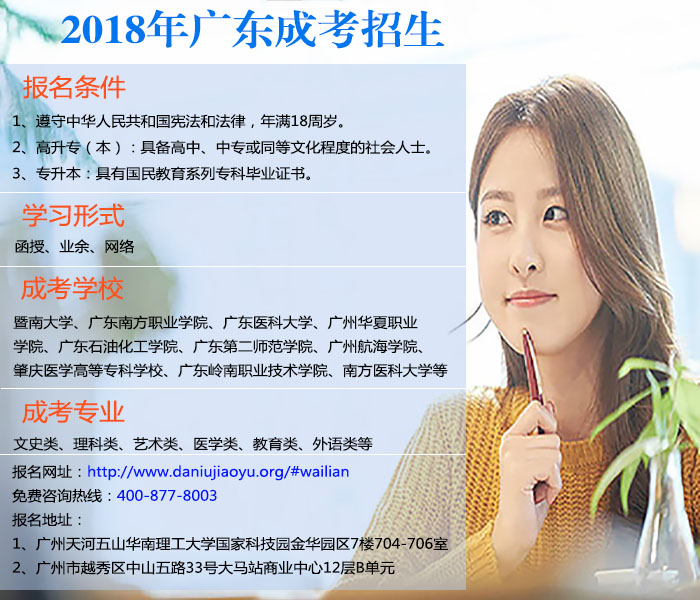 2018年广东成考招生

报名条件

1、遵守中华人民共和国宪法和法律，年满18周岁。

2、高升专（本）：具备高中、中专或同等文化程度的社会人士。

3、专升本：具有国民教育系列专科毕业证书。

学习形式

函授、业余、网络

成考学校

暨南大学、广东南方职业学院、广东医科大学、广州华夏职业学院、广东石油化工学院、广东第二师范学院、广州航海学院、肇庆医学高等专科学校、广东岭南职业技术学院、南方医科大学等

成考专业

文史类、理科类、艺术类、医学类、教育类、外语类等

报名网址：http://www.daniujiaoyu.org/#wailian

免费咨询热线：400-877-8003

报名地址：

1、广州天河五山华南理工大学国家科技园金华园区7楼704-706室

2、广州市越秀区中山五路33号大马站商业中心12层B单元